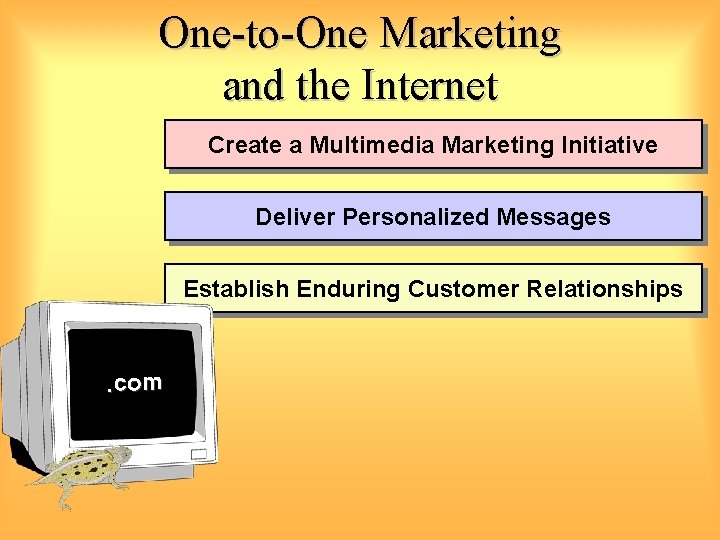 One-to-One Marketing and the Internet

Create a Multimedia Marketing Initiative

Deliver Personalized Messages

Establish Enduring Customer Relationships

.com